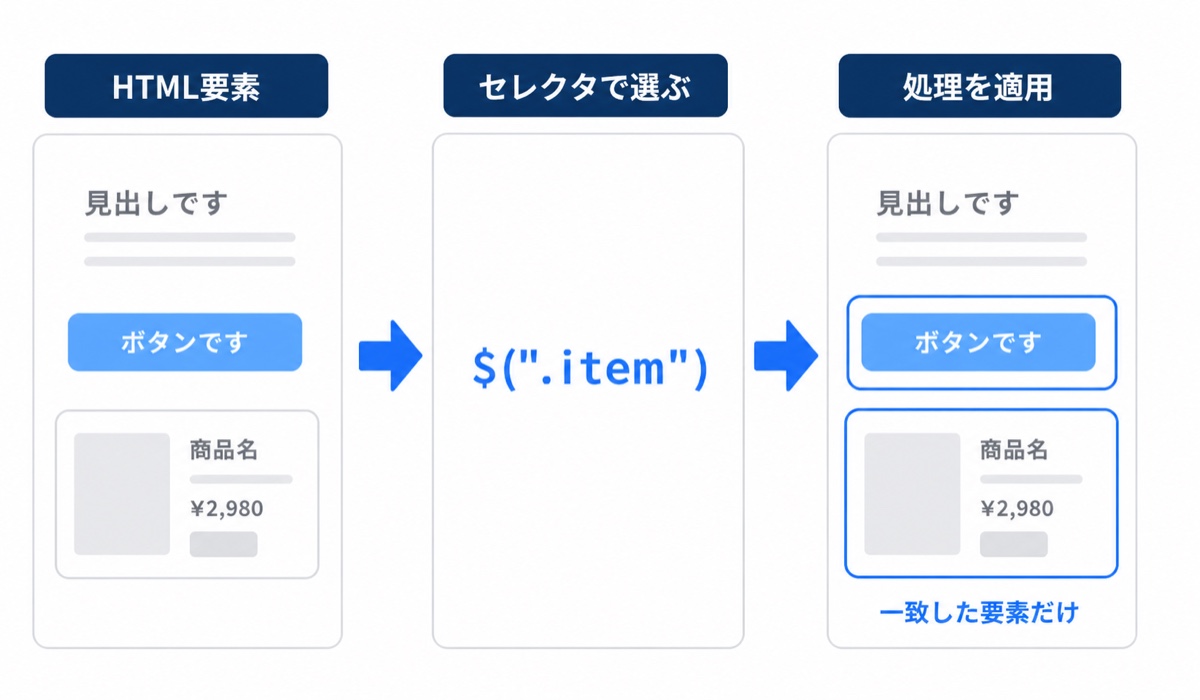 HTML要素

見出しです

ボタンです

商品名

¥2,980

セレクタで選ぶ

$(".item")

処理を適用

見出しです

ボタンです

商品名

¥2,980

一致した要素だけ